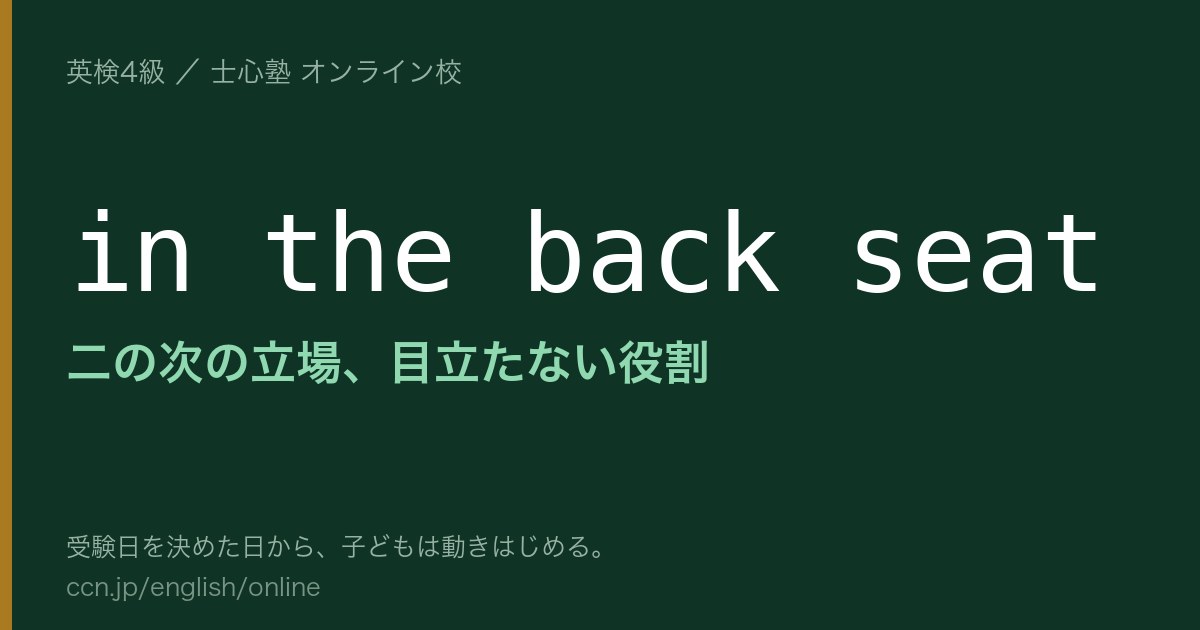 英検4級 ／ 士心塾 オンライン校

in the back seat

二の次の立場、目立たない役割

受験日を決めた日から、子どもは動きはじめる。
ccn.jp/english/online